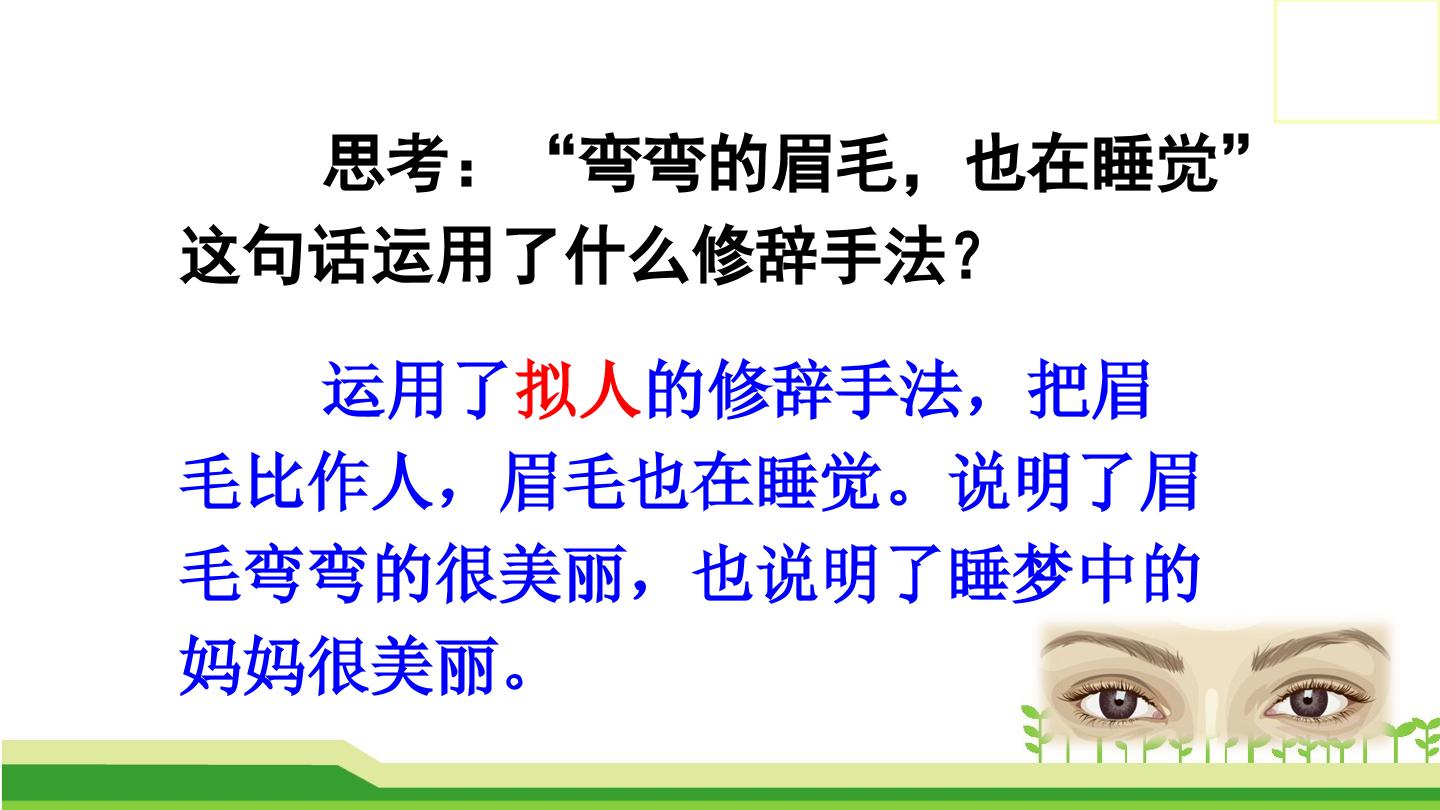 思考：“弯弯的眉毛，也在睡觉”这句话运用了什么修辞手法？

运用了拟人的修辞手法，把眉毛比作人，眉毛也在睡觉。说明了眉毛弯弯的很美丽，也说明了睡梦中的妈妈很美丽。